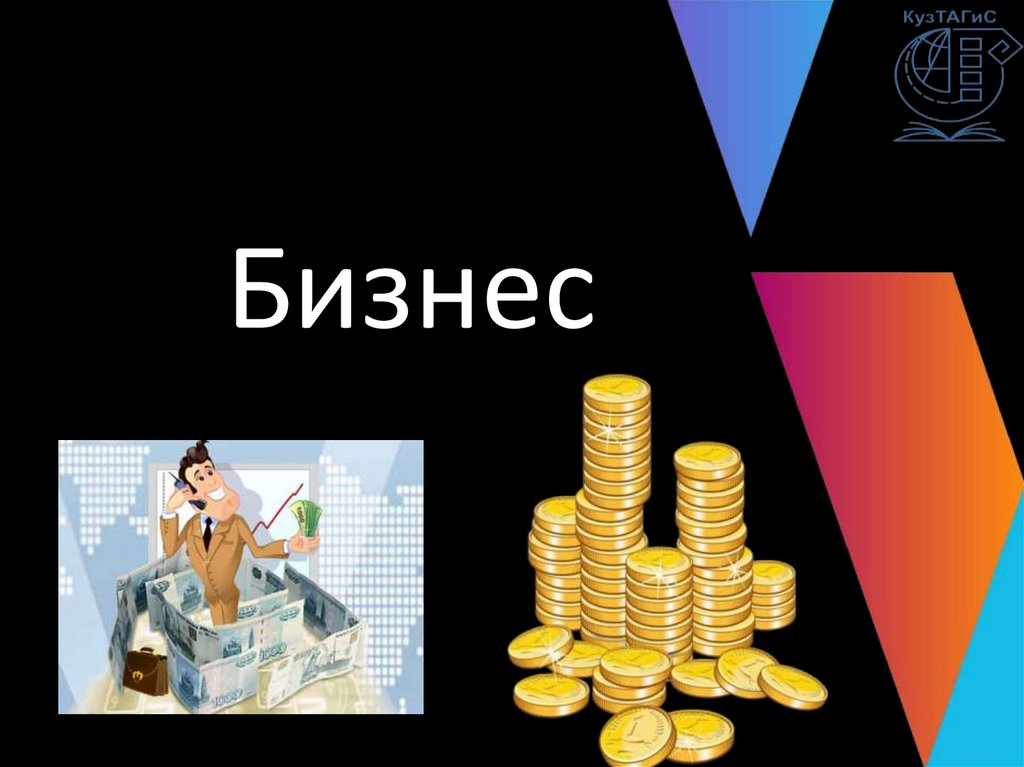 КузТАГиС

Бизнес